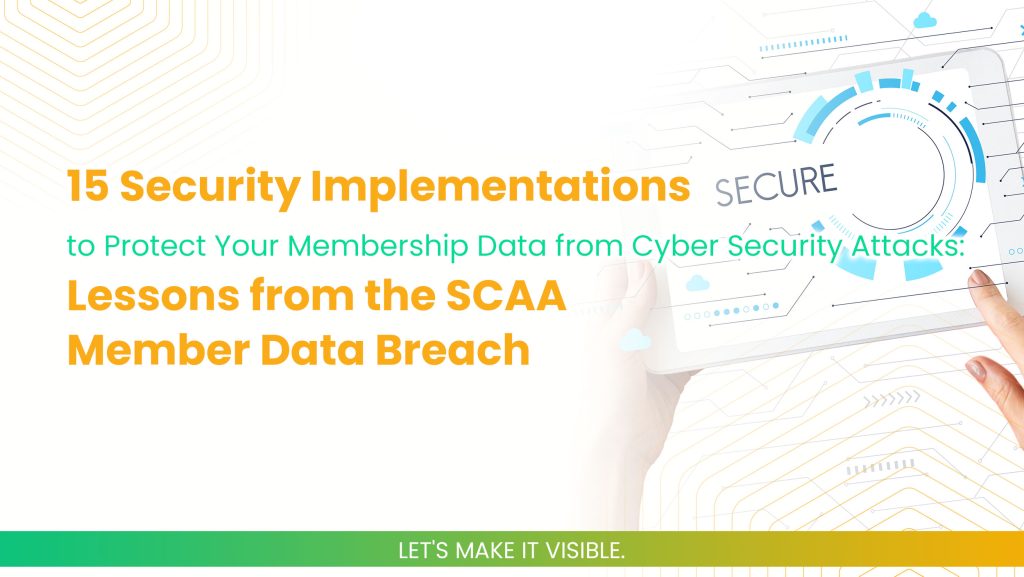 15 Security Implementations

SECURE

to Protect Your Membership Data from Cyber Security Attacks:

Lessons from the SCAA Member Data Breach

LET'S MAKE IT VISIBLE.